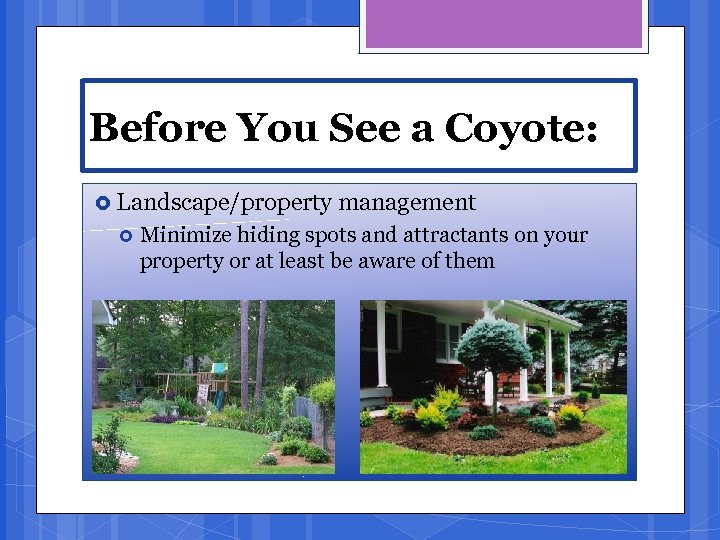 Before You See a Coyote:

Landscape/property management

Minimize hiding spots and attractants on your property or at least be aware of them